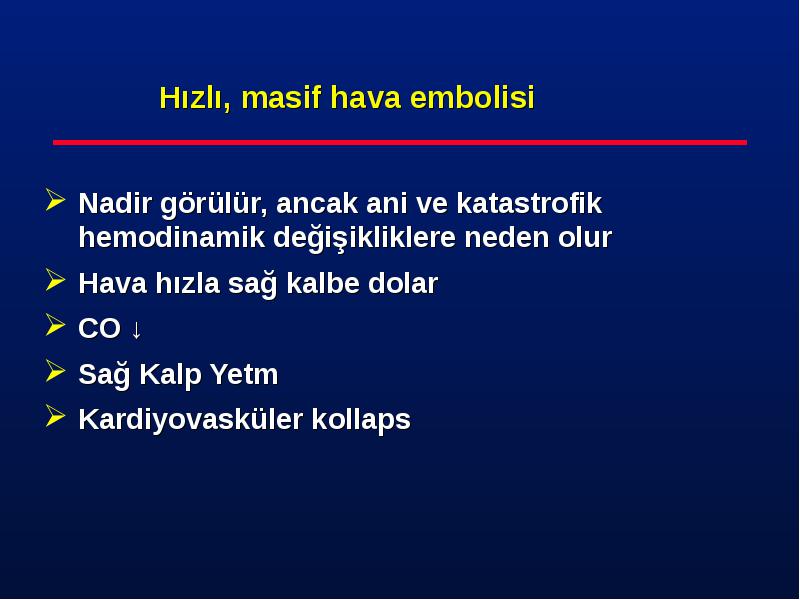 Hızlı, masif hava embolisi

➢ Nadir görülür, ancak ani ve katastrofik hemodinamik değişikliklere neden olur

➢ Hava hızla sağ kalbe dolar

➢ CO ↓

➢ Sağ Kalp Yetm

➢ Kardiyovasküler kollaps